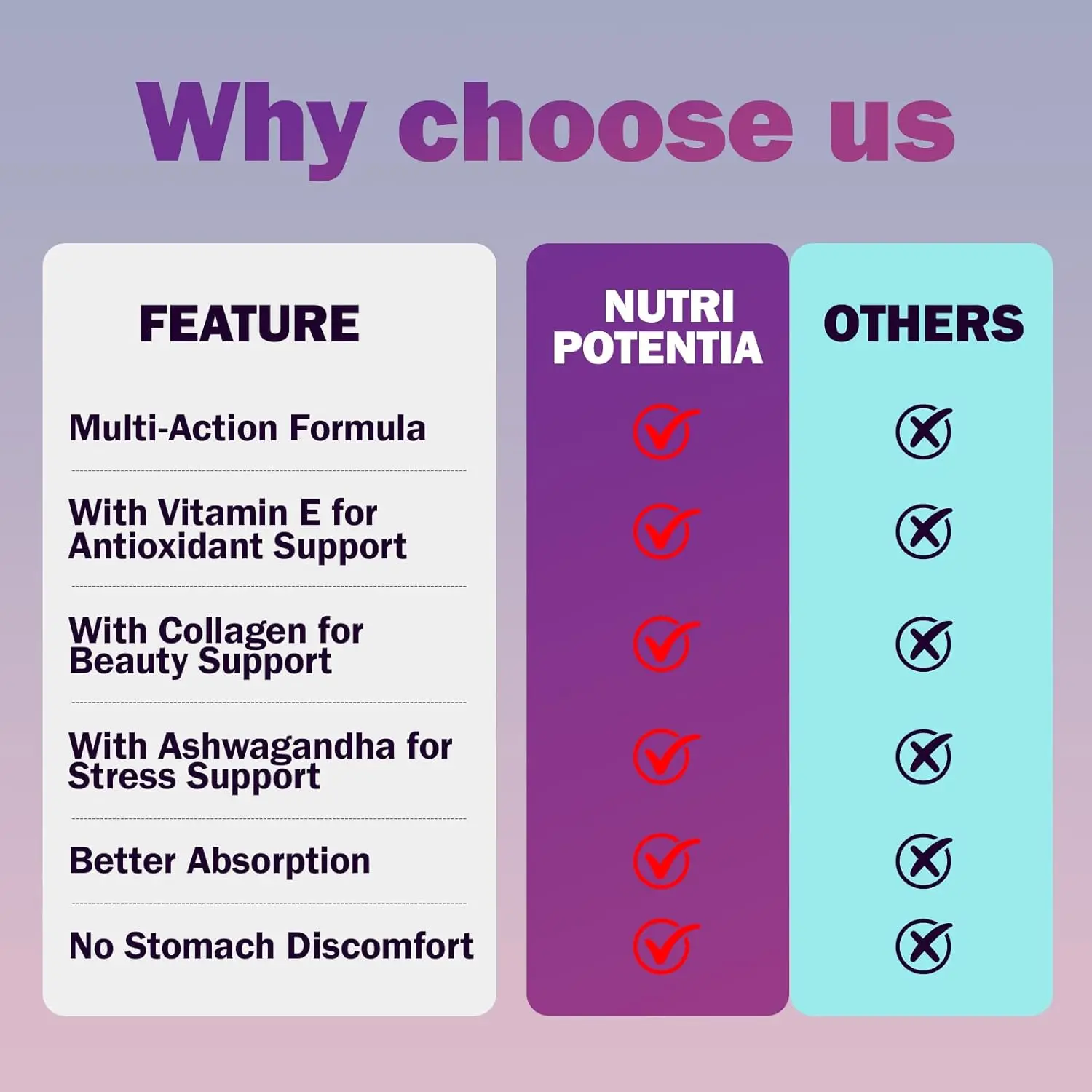 Why choose us

| FEATURE | NUTRI POTENTIA | OTHERS |
|---|---|---|
| Multi-Action Formula | ✓ | ✗ |
| With Vitamin E for Antioxidant Support | ✓ | ✗ |
| With Collagen for Beauty Support | ✓ | ✗ |
| With Ashwagandha for Stress Support | ✓ | ✗ |
| Better Absorption | ✓ | ✗ |
| No Stomach Discomfort | ✓ | ✗ |